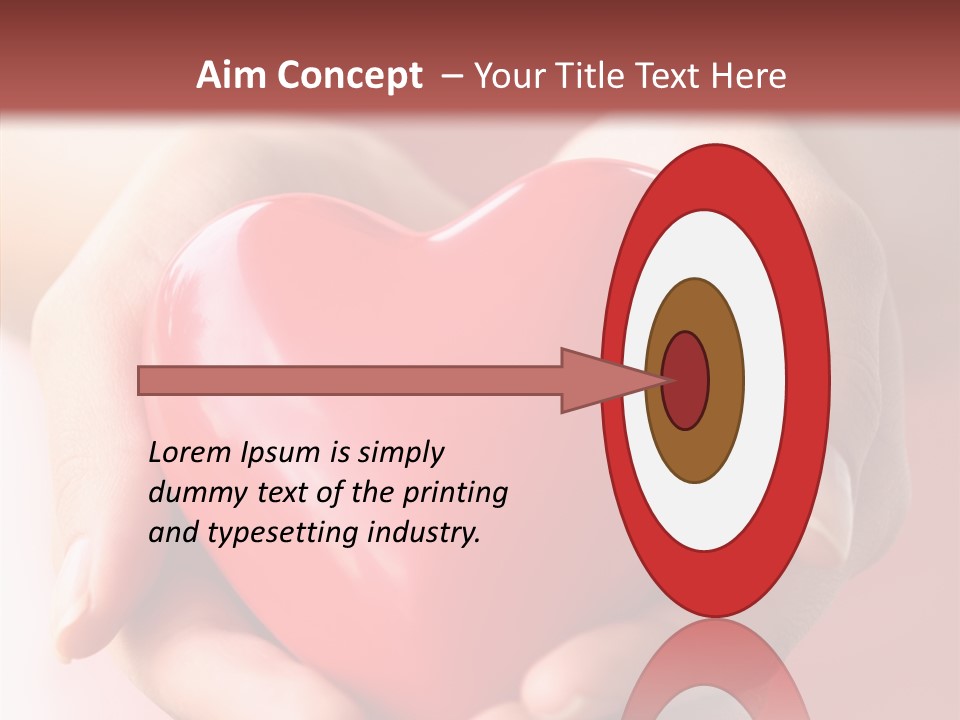 Aim Concept – Your Title Text Here

Lorem Ipsum is simply dummy text of the printing and typesetting industry.